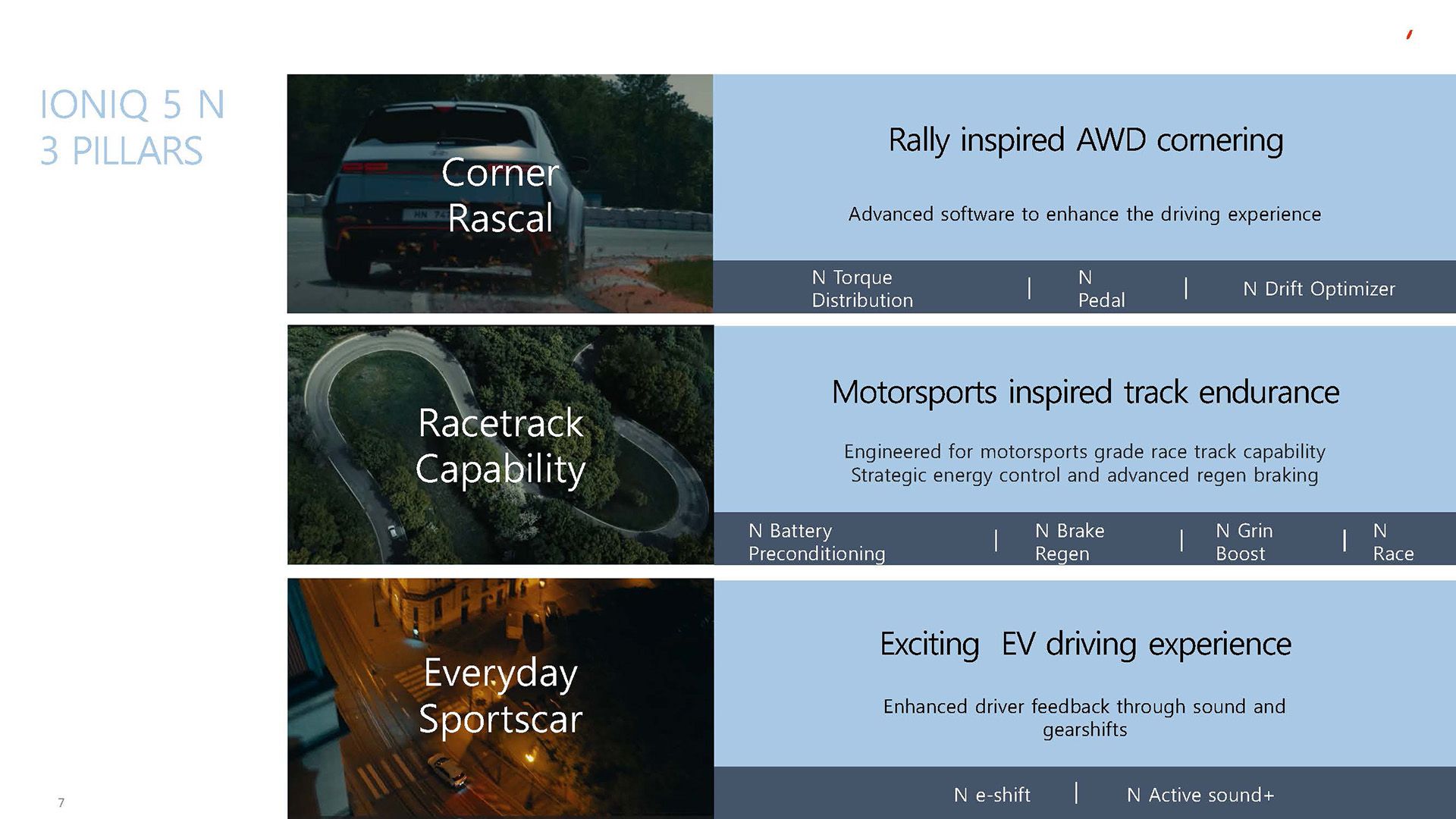 IONIQ 5 N
3 PILLARS

Corner Rascal

Rally inspired AWD cornering

Advanced software to enhance the driving experience

N Torque Distribution | N Pedal | N Drift Optimizer

Racetrack Capability

Motorsports inspired track endurance

Engineered for motorsports grade race track capability
Strategic energy control and advanced regen braking

N Battery Preconditioning | N Brake Regen | N Grin Boost | N Race

Everyday Sportscar

Exciting EV driving experience

Enhanced driver feedback through sound and gearshifts

N e-shift | N Active sound+

7